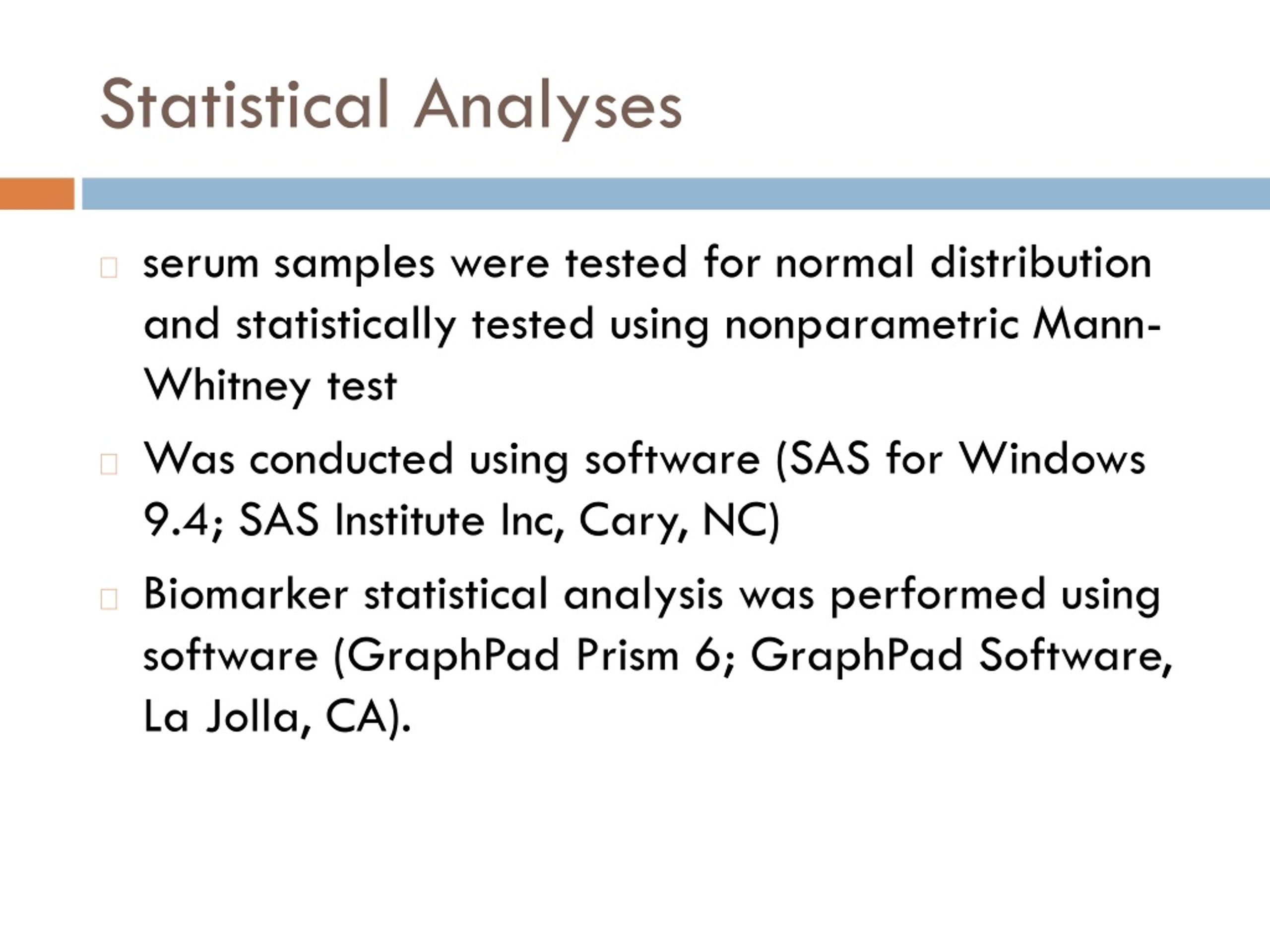 Statistical Analyses

serum samples were tested for normal distribution and statistically tested using nonparametric Mann-Whitney test

Was conducted using software (SAS for Windows 9.4; SAS Institute Inc, Cary, NC)

Biomarker statistical analysis was performed using software (GraphPad Prism 6; GraphPad Software, La Jolla, CA).